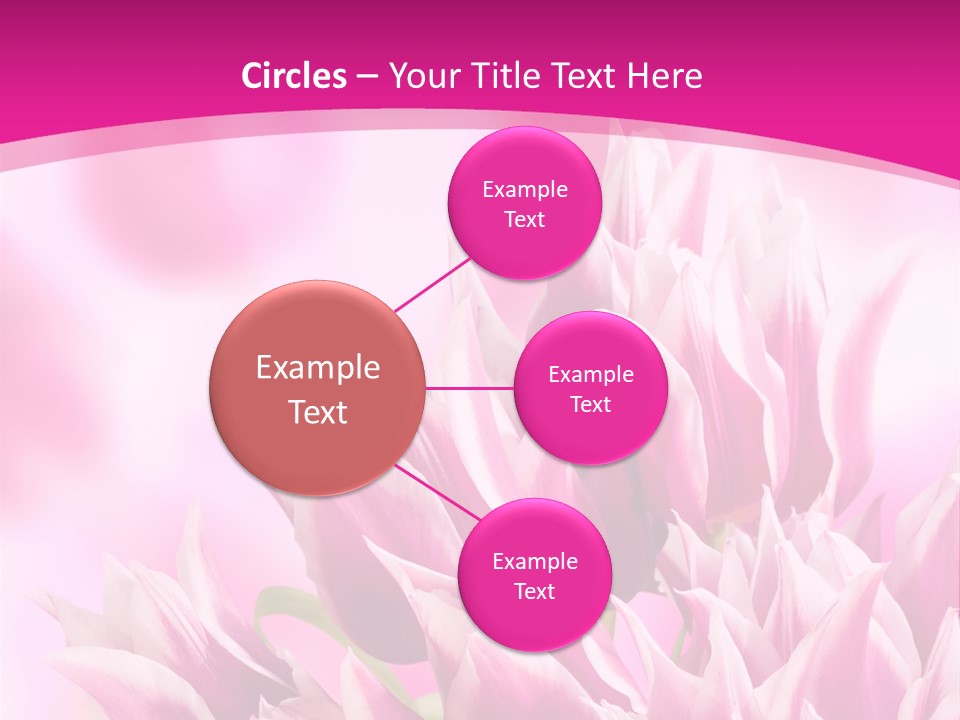 Circles – Your Title Text Here

Example Text

Example Text

Example Text

Example Text